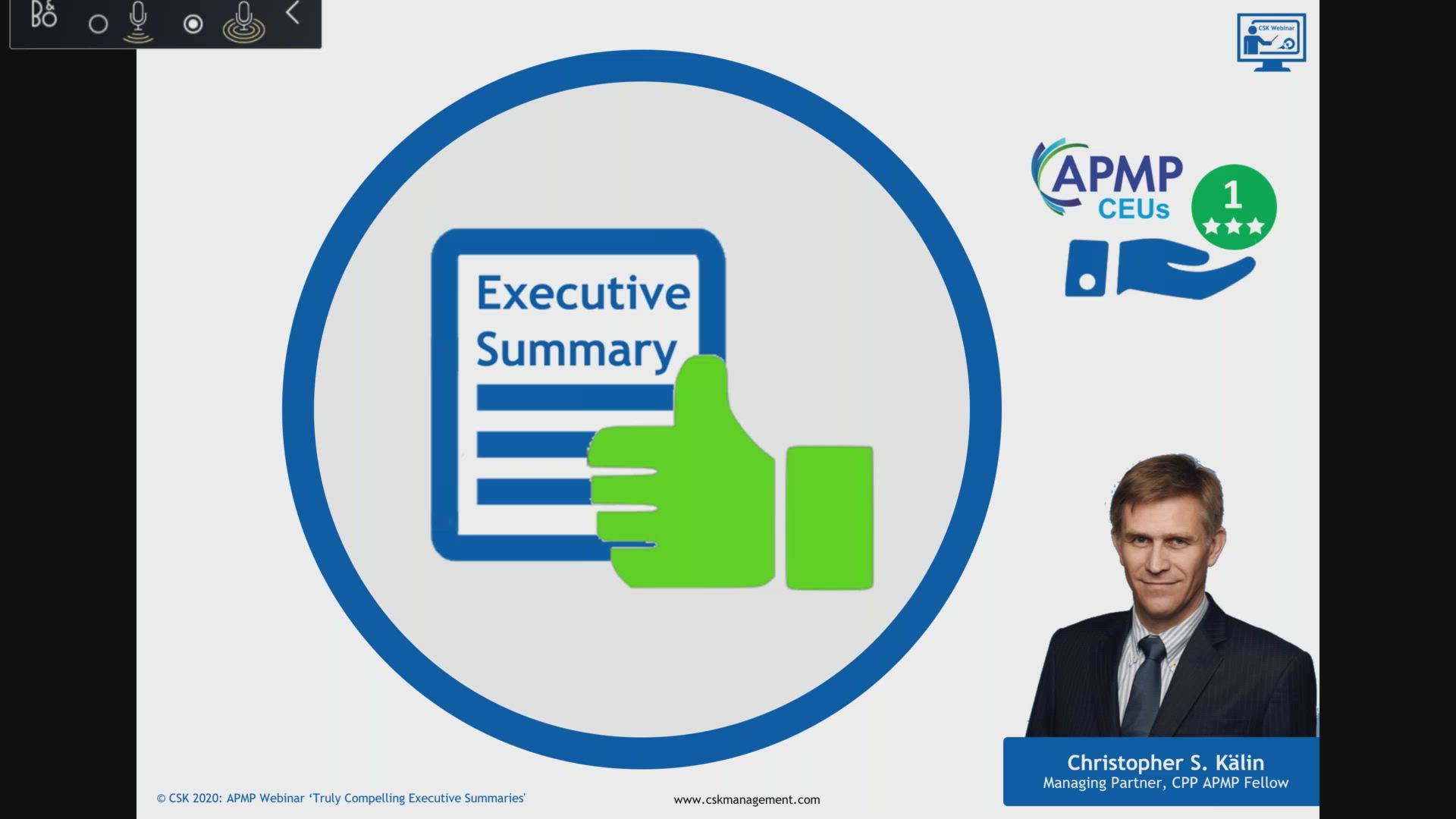 B&O

CSK Webinar

APMP
CEUs
1

Executive Summary

Christopher S. Kälin
Managing Partner, CPP APMP Fellow

© CSK 2020: APMP Webinar 'Truly Compelling Executive Summaries'

www.cskmanagement.com